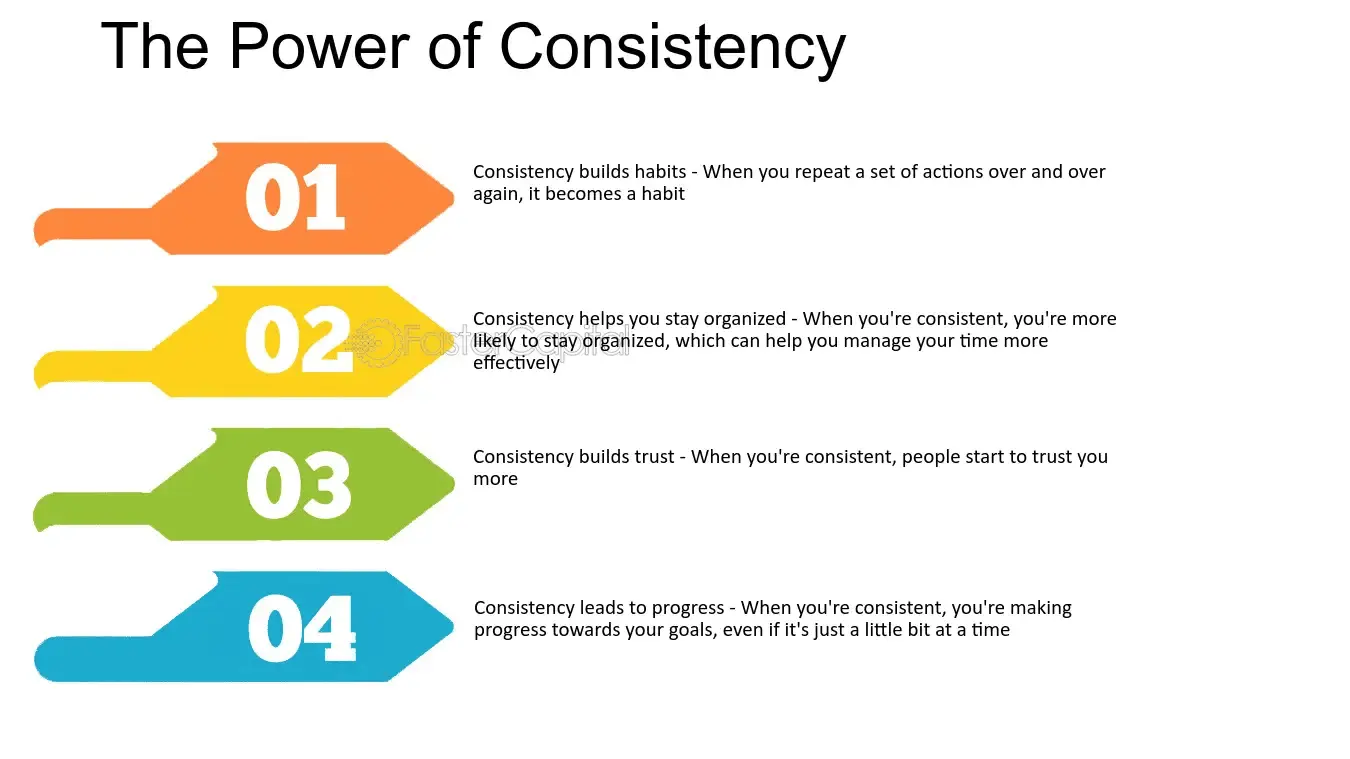 The Power of Consistency

01

Consistency builds habits - When you repeat a set of actions over and over again, it becomes a habit

02

Consistency helps you stay organized - When you're consistent, you're more likely to stay organized, which can help you manage your time more effectively

FasterCapital

03

Consistency builds trust - When you're consistent, people start to trust you more

04

Consistency leads to progress - When you're consistent, you're making progress towards your goals, even if it's just a little bit at a time